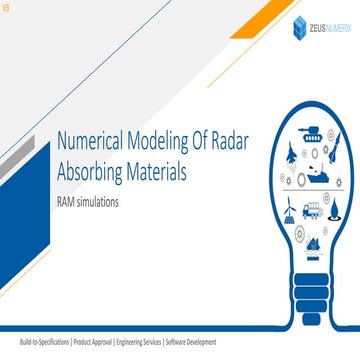 V3

ZEUSNUMERIX

Numerical Modeling Of Radar Absorbing Materials

RAM simulations

Build-to-Specifications | Product Approval | Engineering Services | Software Development